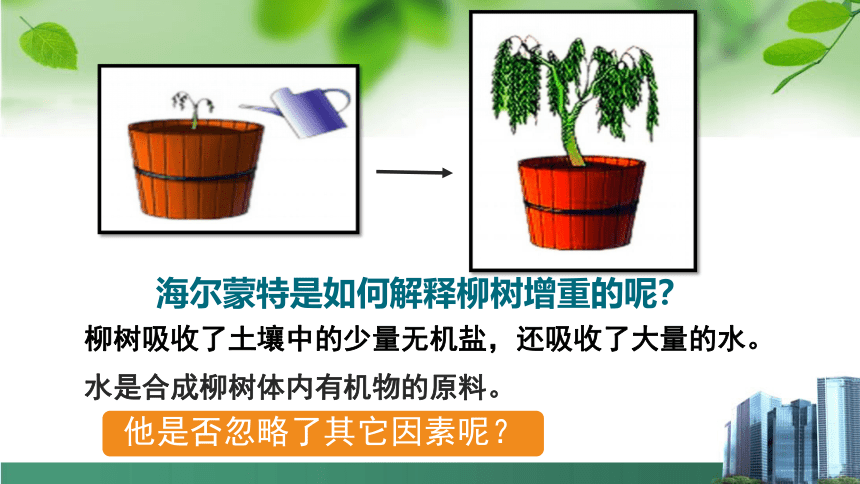 海尔蒙特是如何解释柳树增重的呢?

柳树吸收了土壤中的少量无机盐，还吸收了大量的水。

水是合成柳树体内有机物的原料。

他是否忽略了其它因素呢？